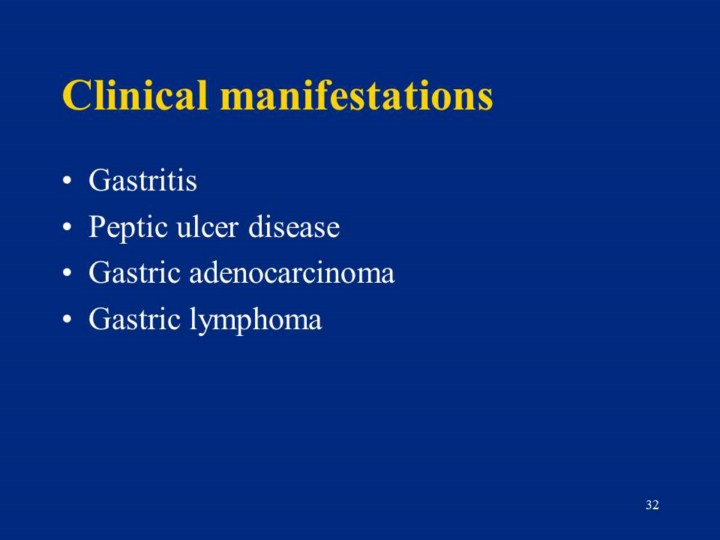 Clinical manifestations

• Gastritis
• Peptic ulcer disease
• Gastric adenocarcinoma
• Gastric lymphoma

32